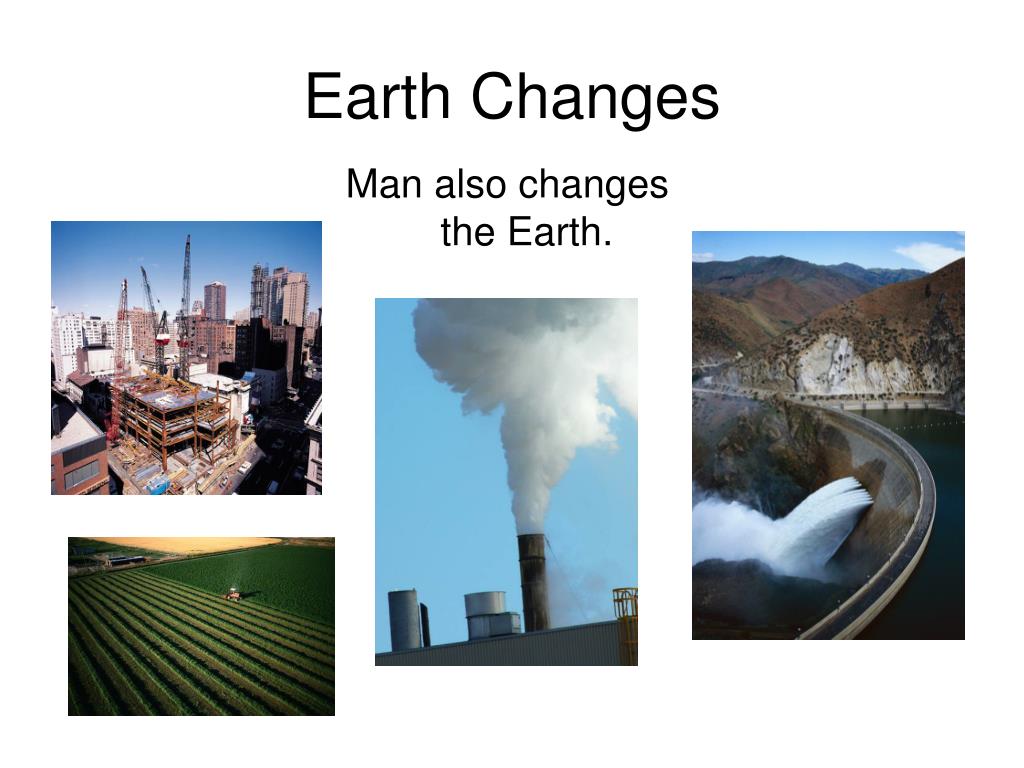 Earth Changes

Man also changes the Earth.